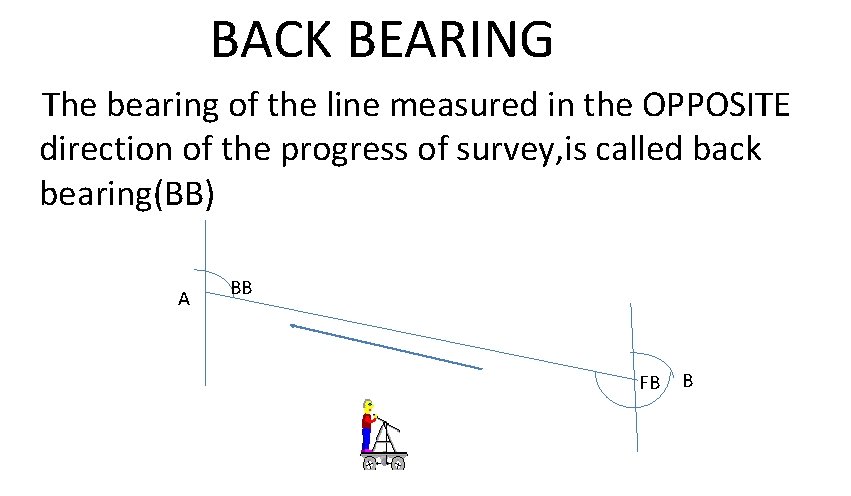 BACK BEARING

The bearing of the line measured in the OPPOSITE direction of the progress of survey,is called back bearing(BB)

A
BB
FB
B